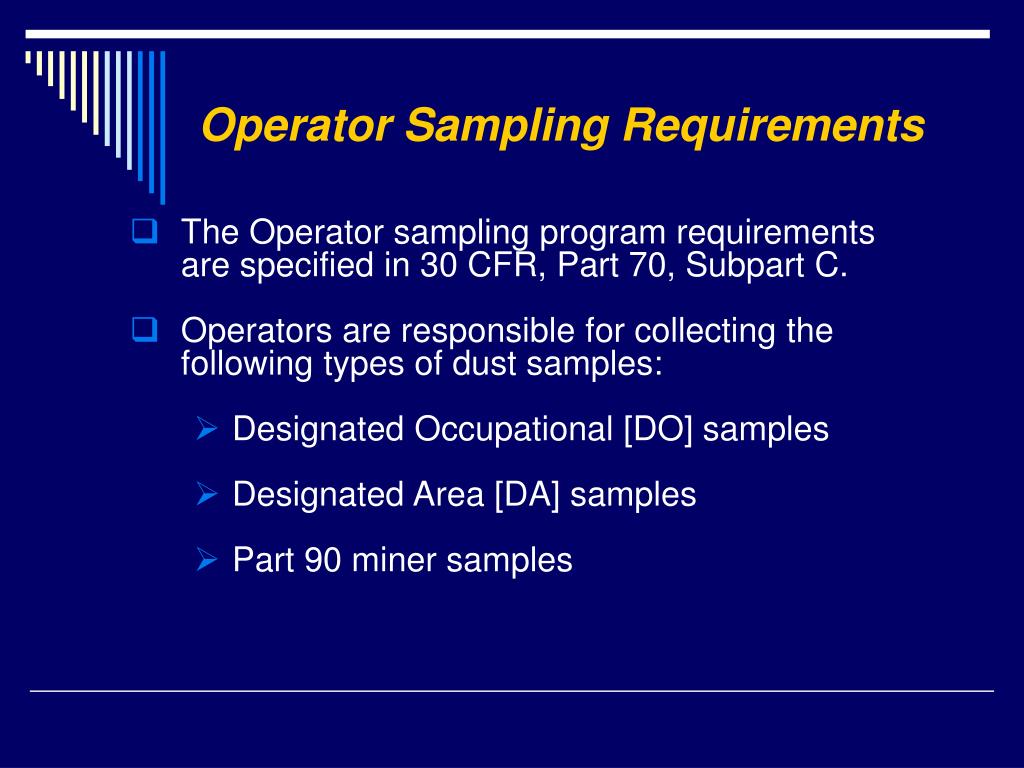 Operator Sampling Requirements

The Operator sampling program requirements are specified in 30 CFR, Part 70, Subpart C.

Operators are responsible for collecting the following types of dust samples:

Designated Occupational [DO] samples

Designated Area [DA] samples

Part 90 miner samples